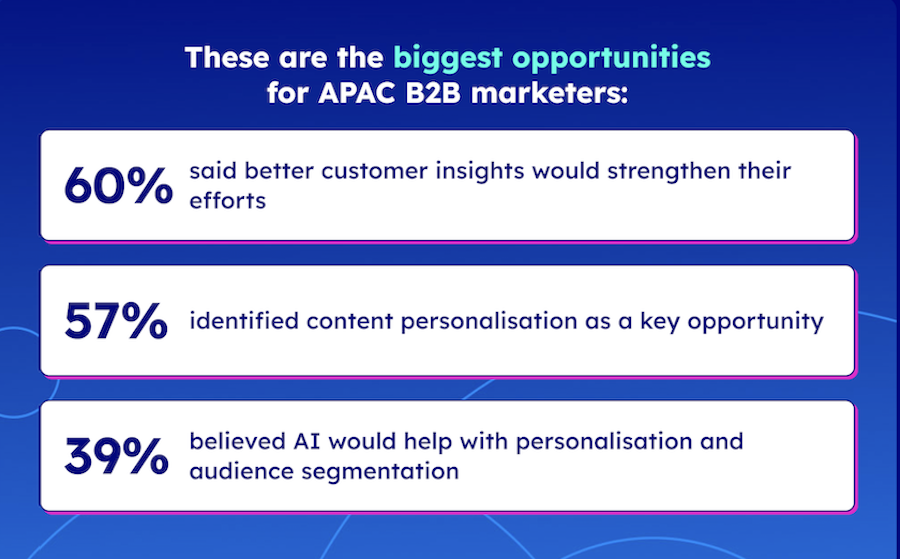 These are the biggest opportunities for APAC B2B marketers:

60% said better customer insights would strengthen their efforts

57% identified content personalisation as a key opportunity

39% believed AI would help with personalisation and audience segmentation